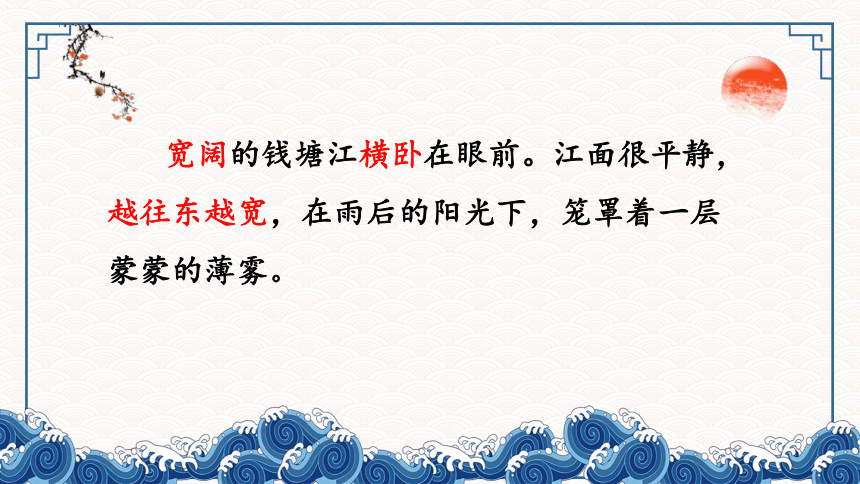 宽阔的钱塘江横卧在眼前。江面很平静，越往东越宽，在雨后的阳光下，笼罩着一层蒙蒙的薄雾。